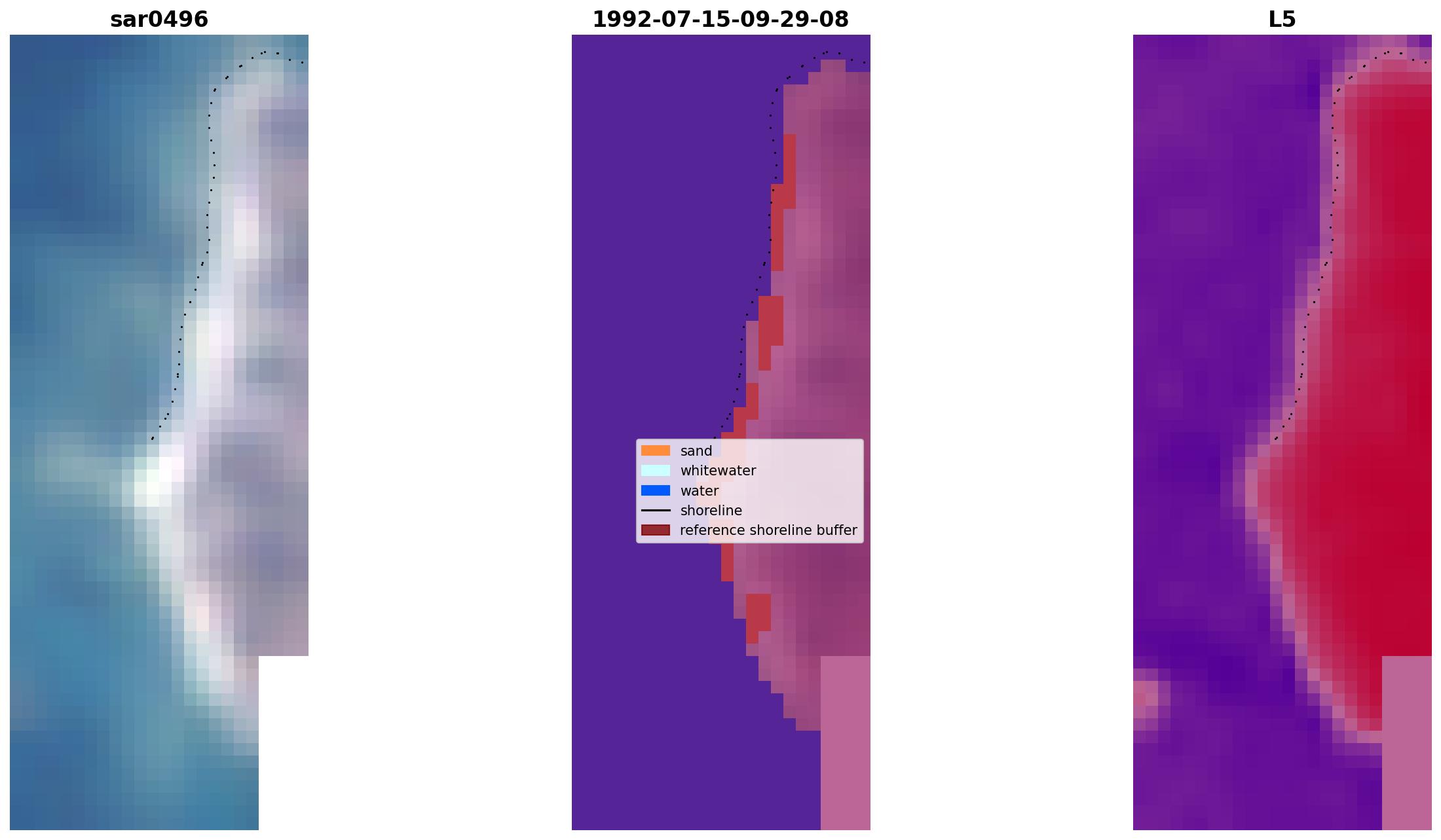 sar0496

1992-07-15-09-29-08

L5

sand
whitewater
water
shoreline
reference shoreline buffer